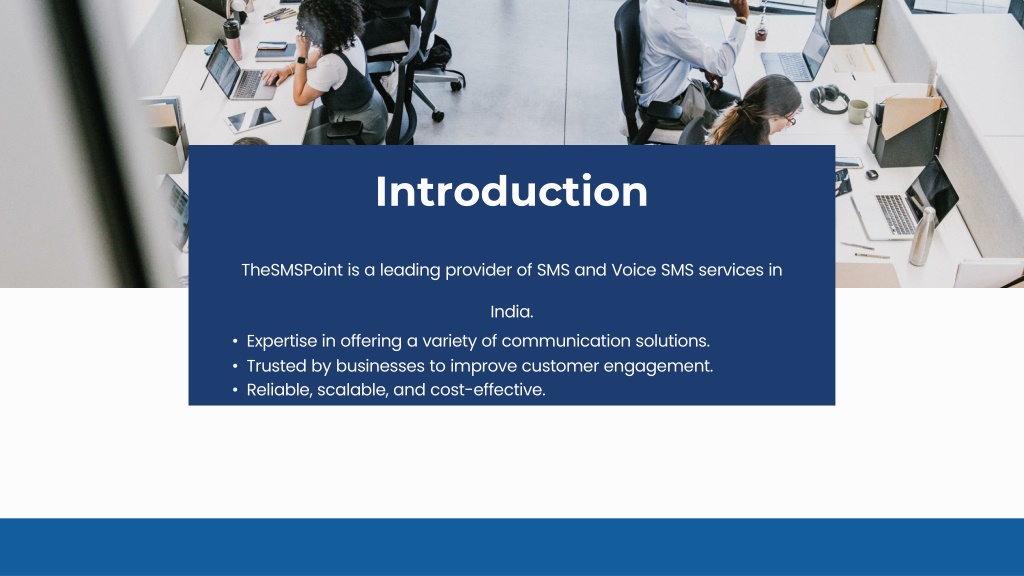 Introduction

TheSMSPoint is a leading provider of SMS and Voice SMS services in India.

• Expertise in offering a variety of communication solutions.
• Trusted by businesses to improve customer engagement.
• Reliable, scalable, and cost-effective.